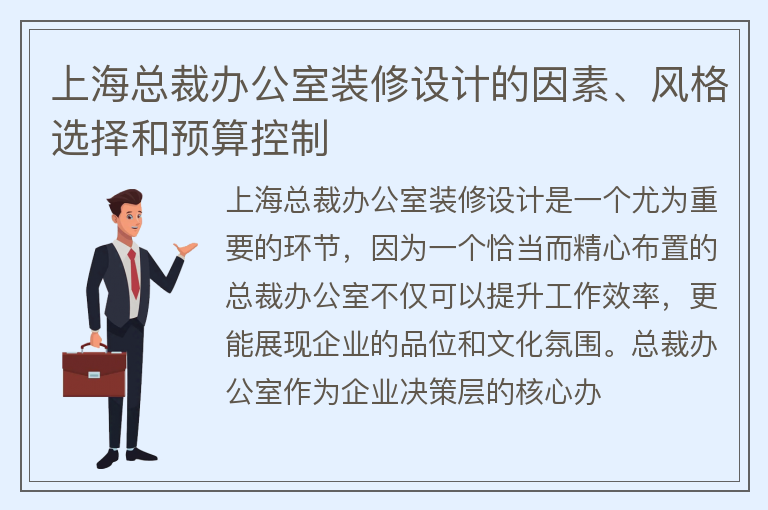 上海总裁办公室装修设计的因素、风格选择和预算控制

上海总裁办公室装修设计是一个尤为重要的环节，因为一个恰当而精心布置的总裁办公室不仅可以提升工作效率，更能展现企业的品位和文化氛围。总裁办公室作为企业决策层的核心办